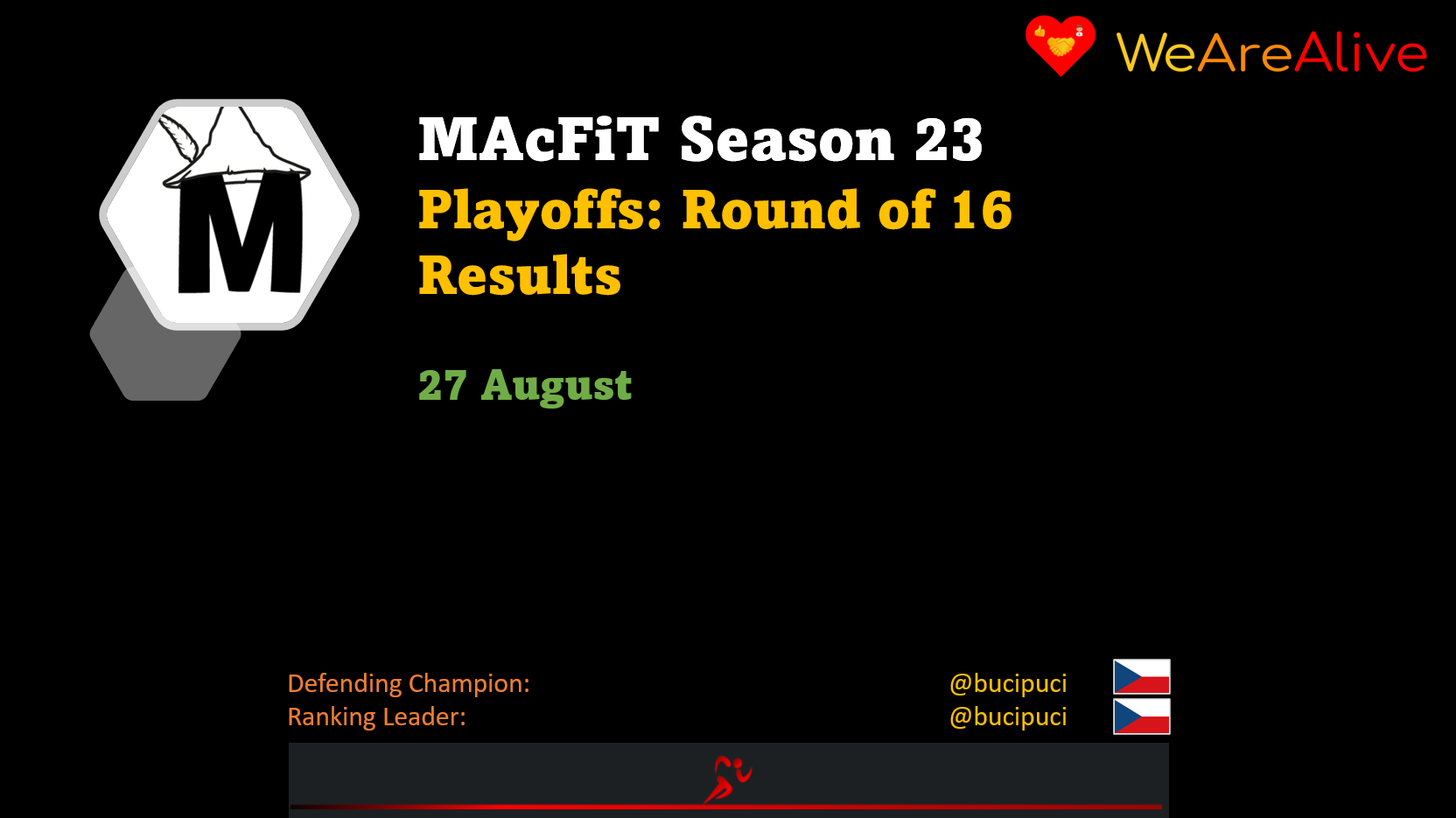 WeAreAlive

M

MAcFiT Season 23
Playoffs: Round of 16
Results

27 August

Defending Champion: @bucipuci
Ranking Leader: @bucipuci